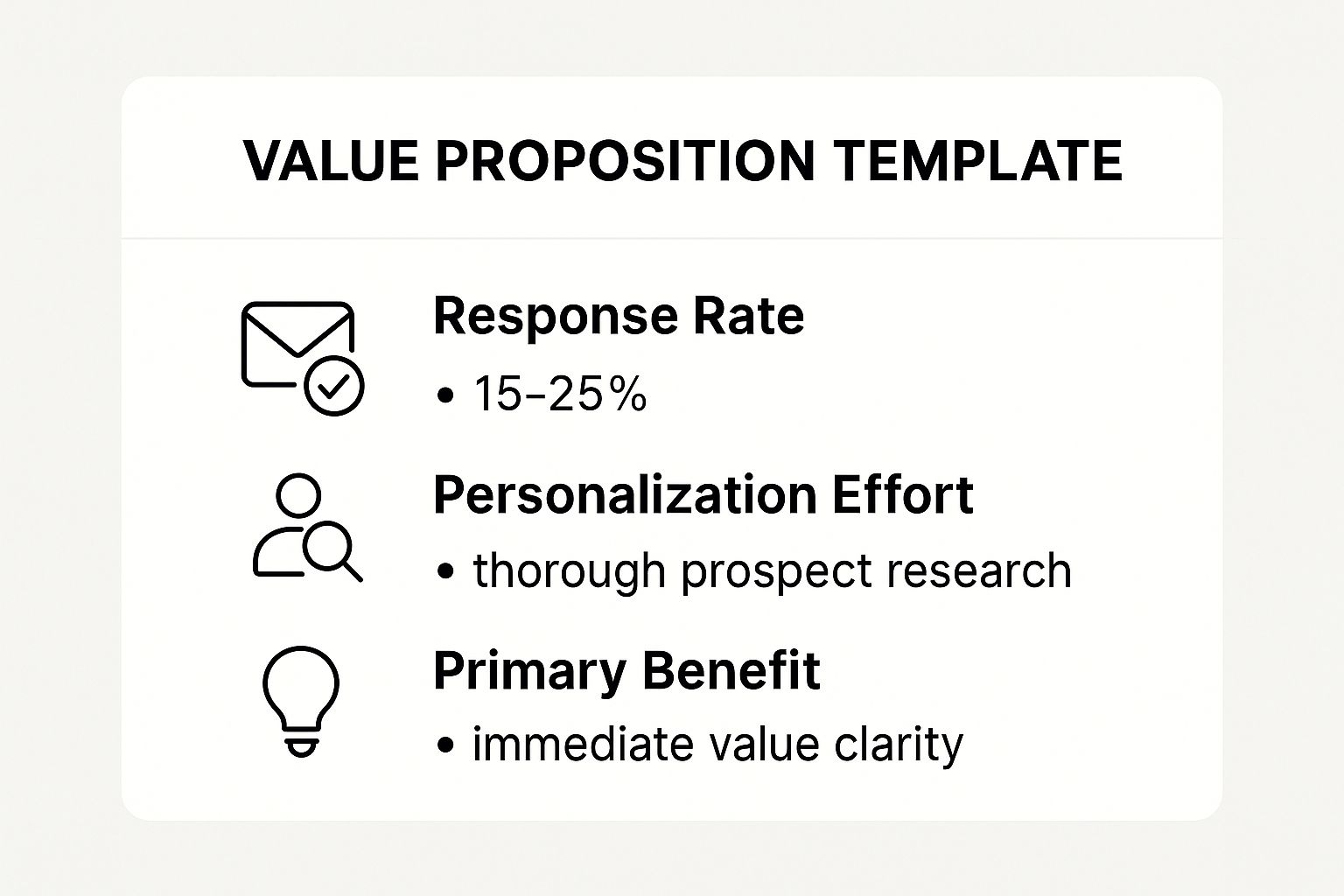 VALUE PROPOSITION TEMPLATE

Response Rate
• 15–25%

Personalization Effort
• thorough prospect research

Primary Benefit
• immediate value clarity